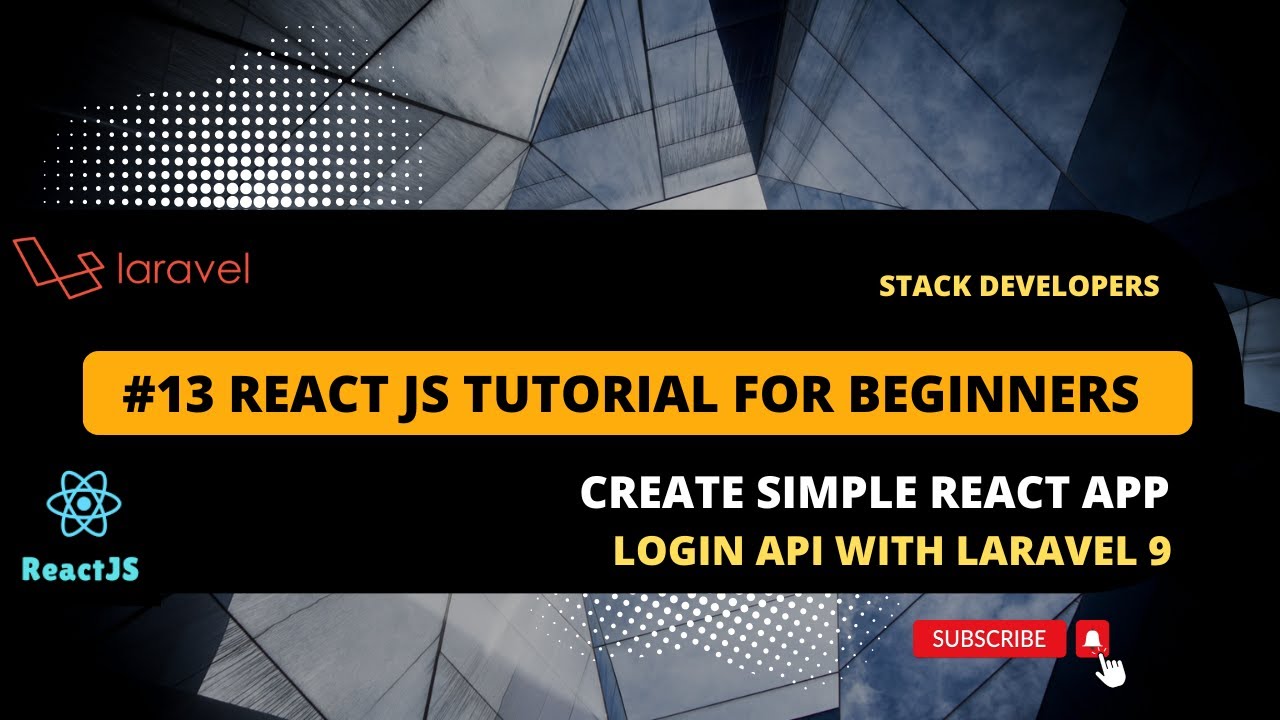 laravel

STACK DEVELOPERS

#13 REACT JS TUTORIAL FOR BEGINNERS

ReactJS

CREATE SIMPLE REACT APP
LOGIN API WITH LARAVEL 9

SUBSCRIBE